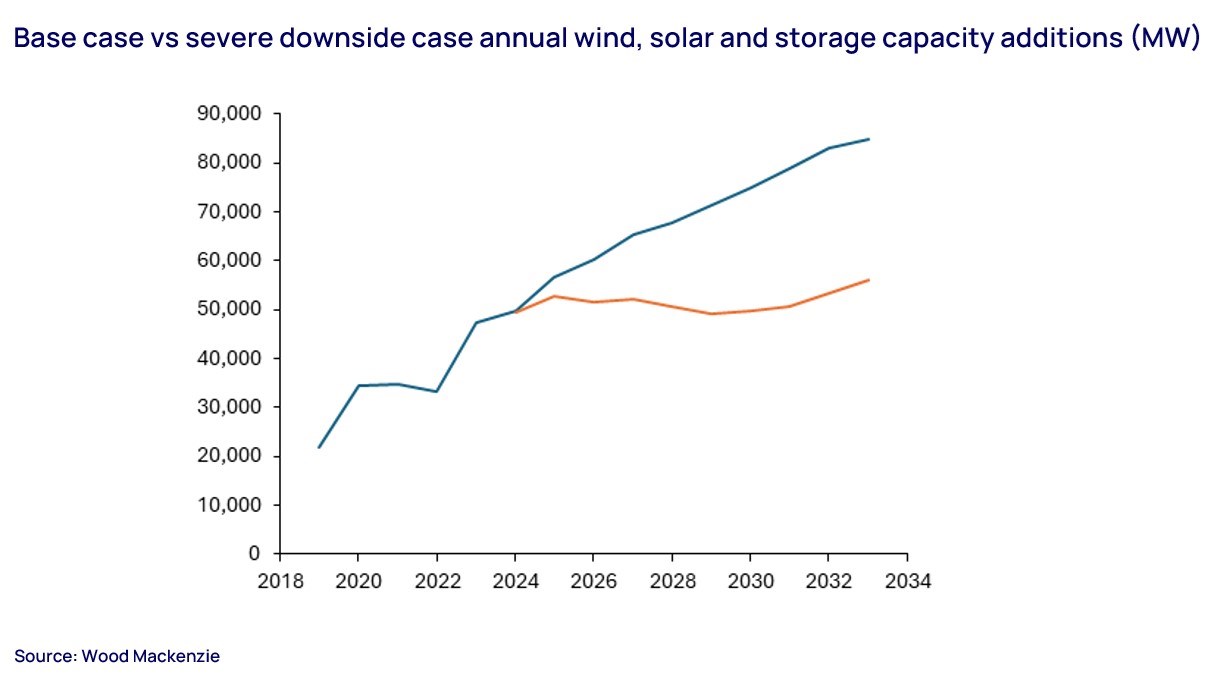 Base case vs severe downside case annual wind, solar and storage capacity additions (MW)

90,000
80,000
70,000
60,000
50,000
40,000
30,000
20,000
10,000
0

2018 2020 2022 2024 2026 2028 2030 2032 2034

Source: Wood Mackenzie